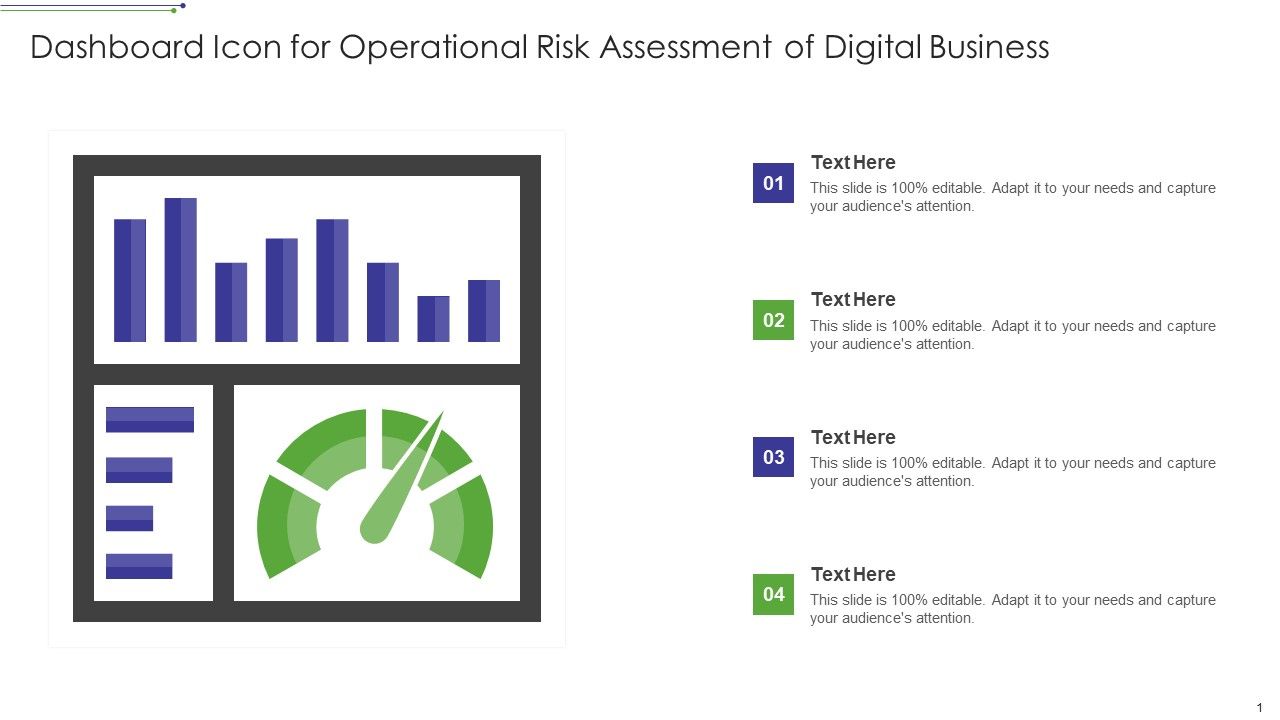 Dashboard Icon for Operational Risk Assessment of Digital Business

01
Text Here
This slide is 100% editable. Adapt it to your needs and capture your audience's attention.

02
Text Here
This slide is 100% editable. Adapt it to your needs and capture your audience's attention.

03
Text Here
This slide is 100% editable. Adapt it to your needs and capture your audience's attention.

04
Text Here
This slide is 100% editable. Adapt it to your needs and capture your audience's attention.

1